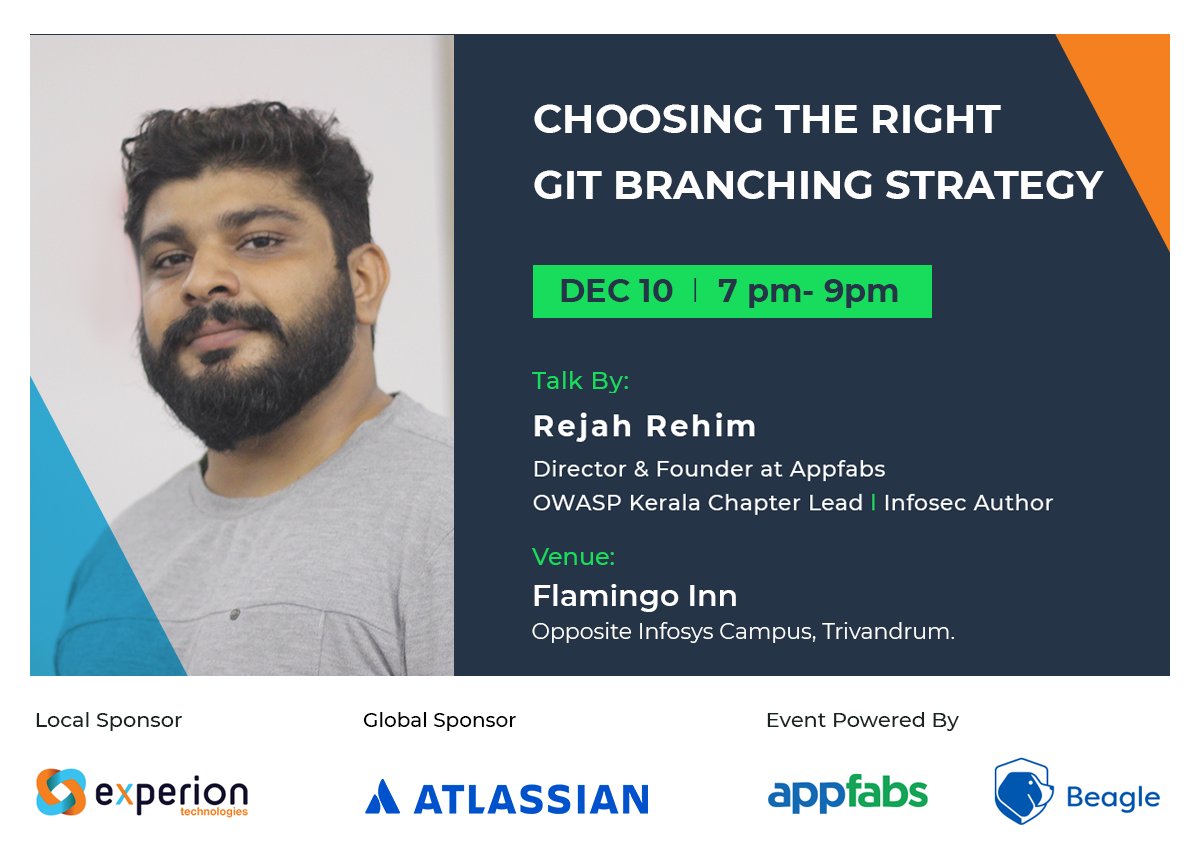 CHOOSING THE RIGHT GIT BRANCHING STRATEGY

DEC 10 | 7 pm- 9pm

Talk By:
Rejah Rehim
Director & Founder at Appfabs
OWASP Kerala Chapter Lead | Infosec Author

Venue:
Flamingo Inn
Opposite Infosys Campus, Trivandrum.

Local Sponsor
experion technologies

Global Sponsor
ATLASSIAN

Event Powered By
appfabs
Beagle